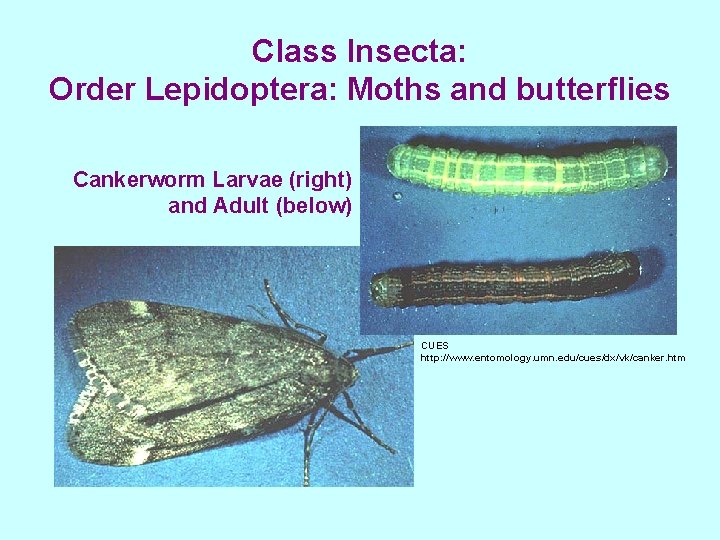 Class Insecta:
Order Lepidoptera: Moths and butterflies

Cankerworm Larvae (right) and Adult (below)

CUES
http://www.entomology.umn.edu/cues/dx/vk/canker.htm